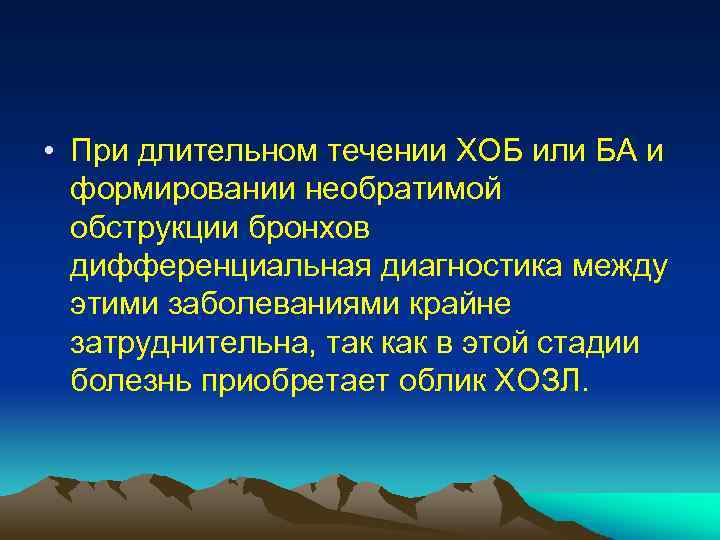 • При длительном течении ХОБ или БА и формировании необратимой обструкции бронхов дифференциальная диагностика между этими заболеваниями крайне затруднительна, так как в этой стадии болезнь приобретает облик ХОЗЛ.